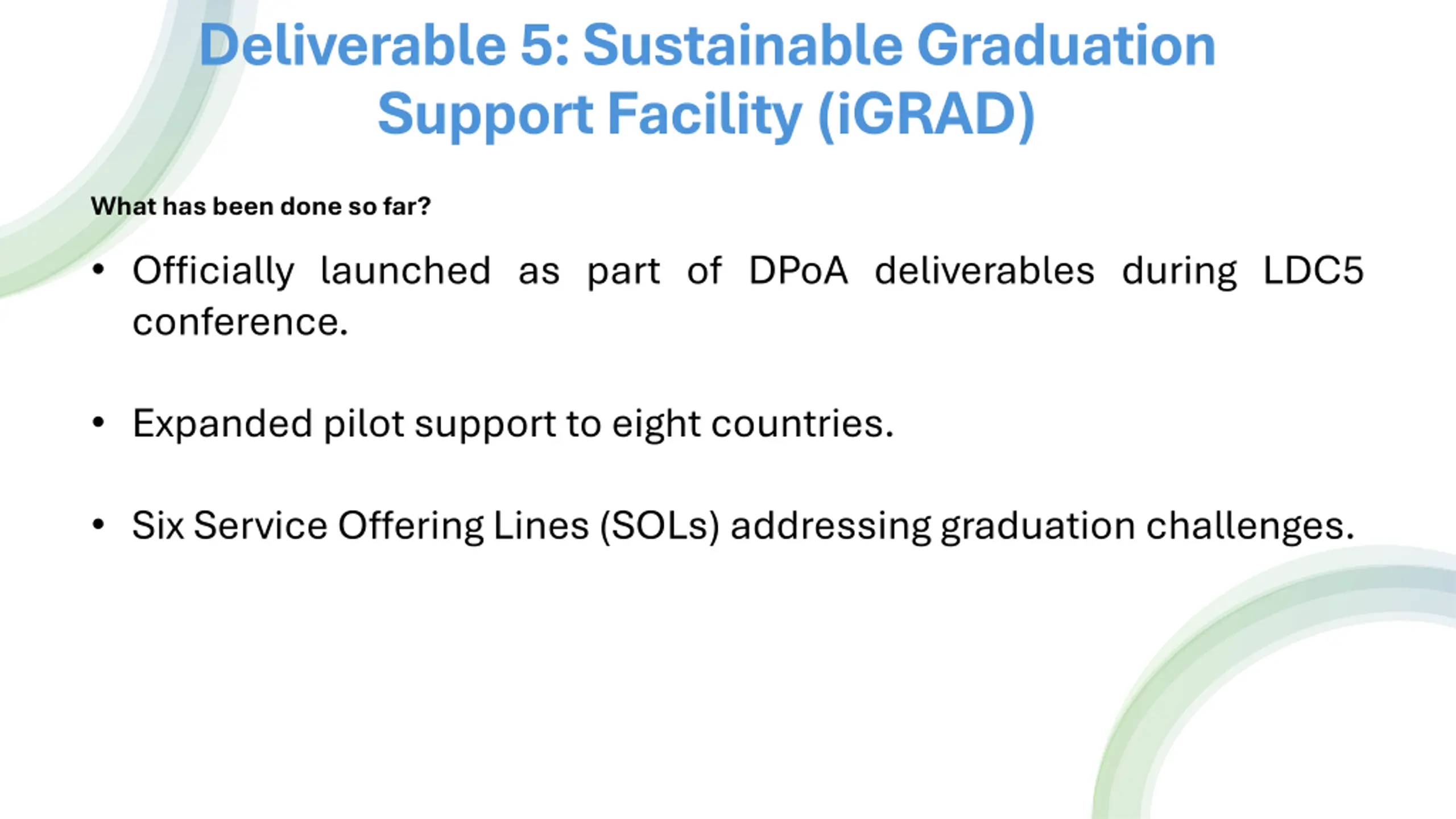 Deliverable 5: Sustainable Graduation Support Facility (iGRAD)

What has been done so far?

• Officially launched as part of DPoA deliverables during LDC5 conference.

• Expanded pilot support to eight countries.

• Six Service Offering Lines (SOLs) addressing graduation challenges.